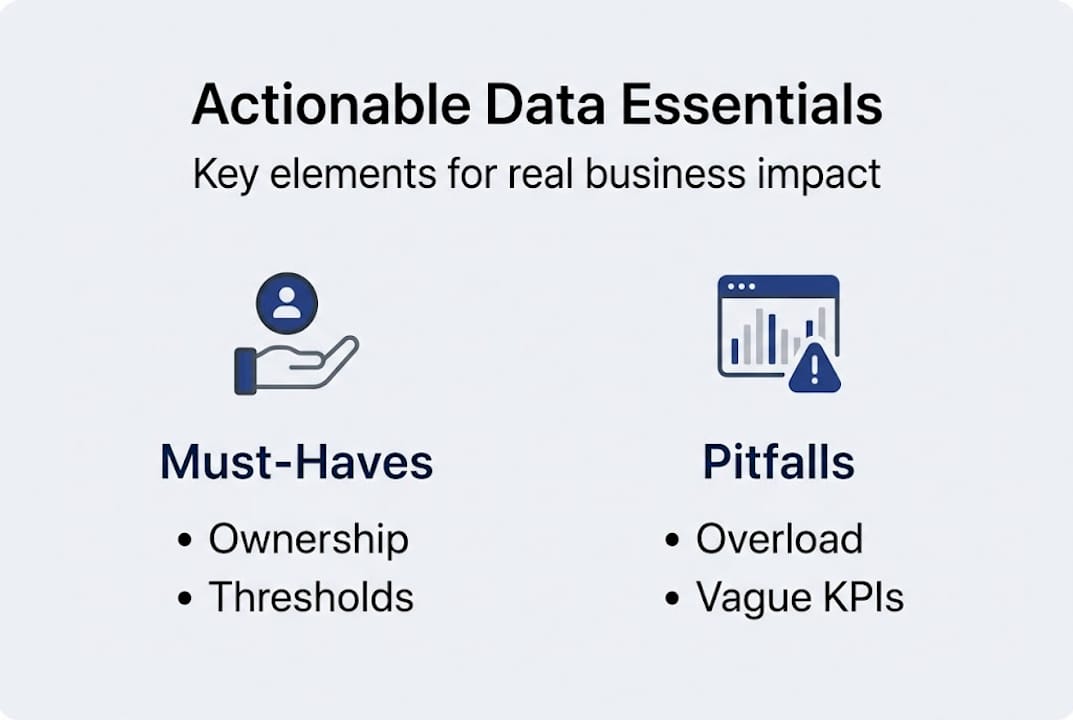 Actionable Data Essentials

Key elements for real business impact

Must-Haves

• Ownership
• Thresholds

Pitfalls

• Overload
• Vague KPIs